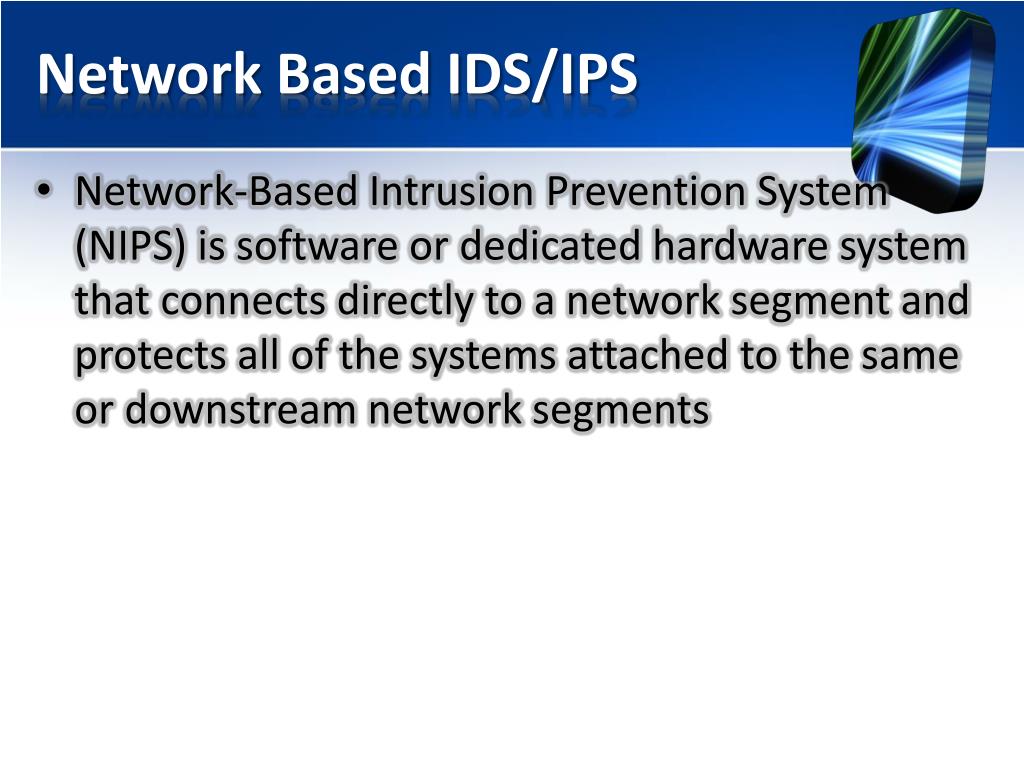 Network Based IDS/IPS

• Network-Based Intrusion Prevention System (NIPS) is software or dedicated hardware system that connects directly to a network segment and protects all of the systems attached to the same or downstream network segments